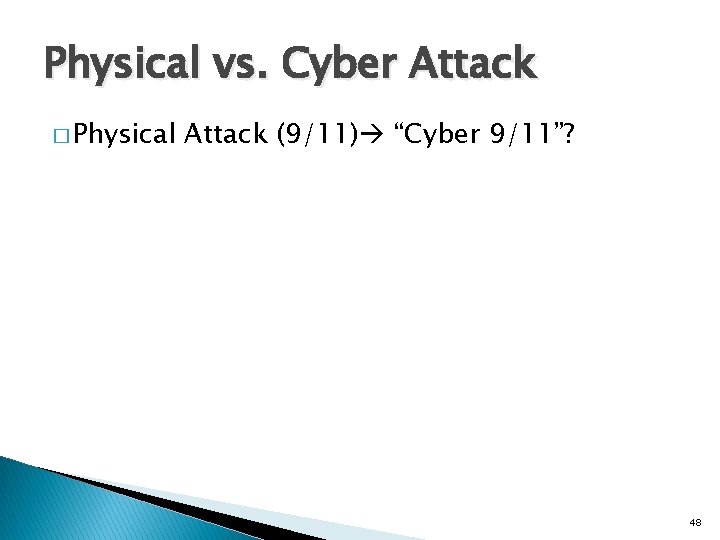 Physical vs. Cyber Attack

□ Physical Attack (9/11)→ “Cyber 9/11”?

48